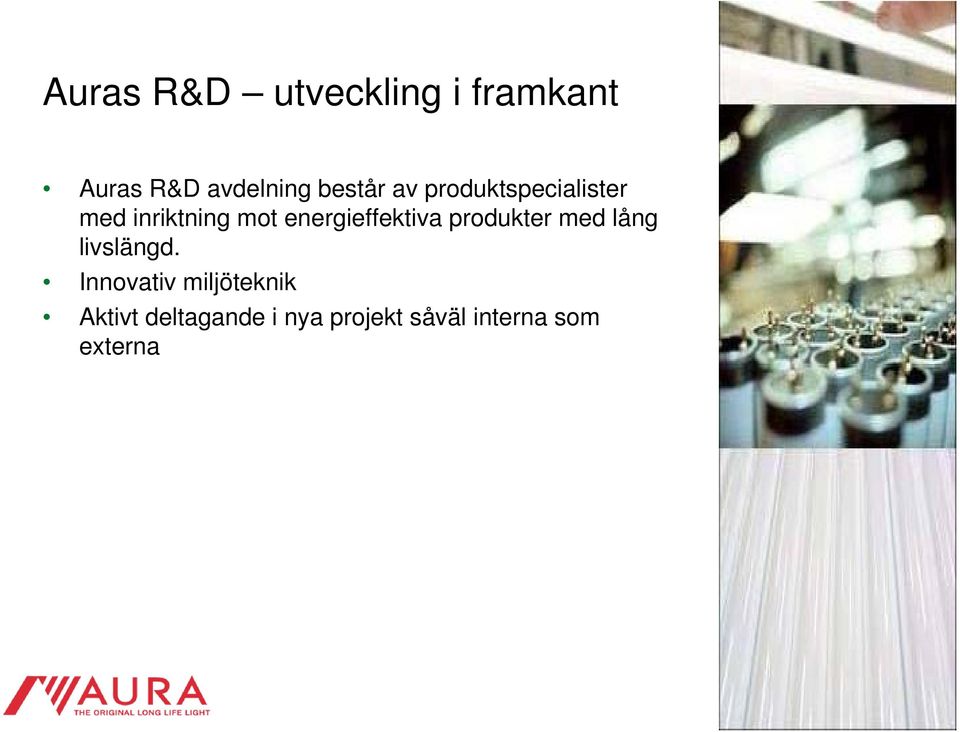 Auras R&D – utveckling i framkant

• Auras R&D avdelning består av produktspecialister med inriktning mot energieffektiva produkter med lång livslängd.

• Innovativ miljöteknik

• Aktivt deltagande i nya projekt såväl interna som externa

AURA
THE ORIGINAL LONG LIFE LIGHT